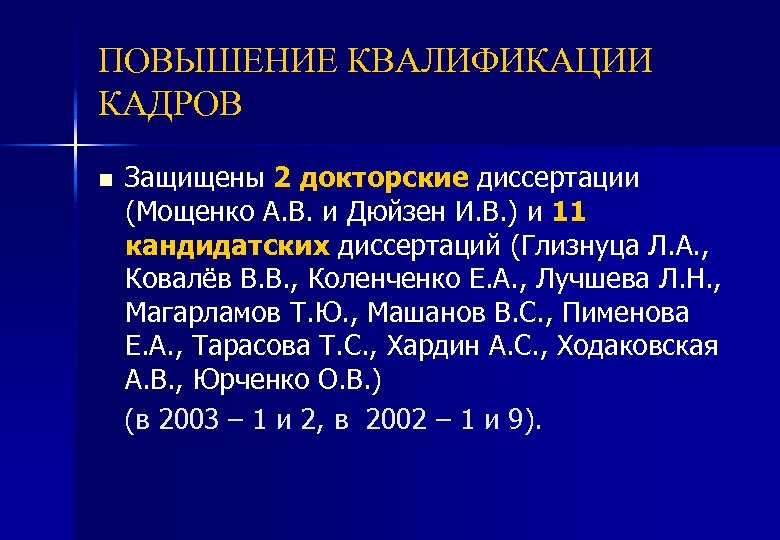 ПОВЫШЕНИЕ КВАЛИФИКАЦИИ КАДРОВ

■ Защищены 2 докторские диссертации (Мощенко А.В. и Дюйзен И.В.) и 11 кандидатских диссертаций (Глизнуца Л.А., Ковалёв В.В., Коленченко Е.А., Лучшева Л.Н., Магарламов Т.Ю., Машанов В.С., Пименова Е.А., Тарасова Т.С., Хардин А.С., Ходаковская А.В., Юрченко О.В.)

(в 2003 – 1 и 2, в 2002 – 1 и 9).